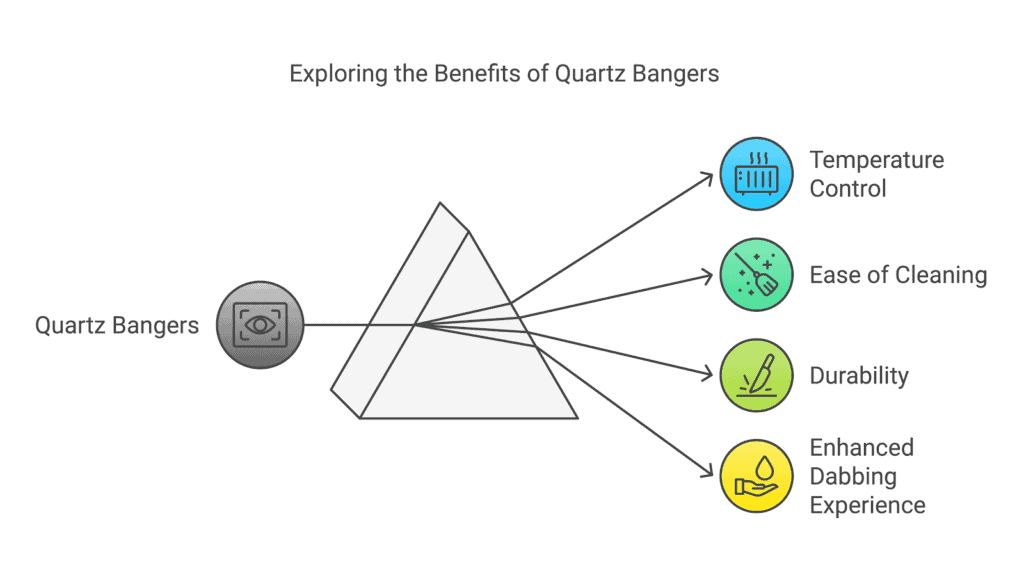 Exploring the Benefits of Quartz Bangers

Quartz Bangers

Temperature Control

Ease of Cleaning

Durability

Enhanced Dabbing Experience